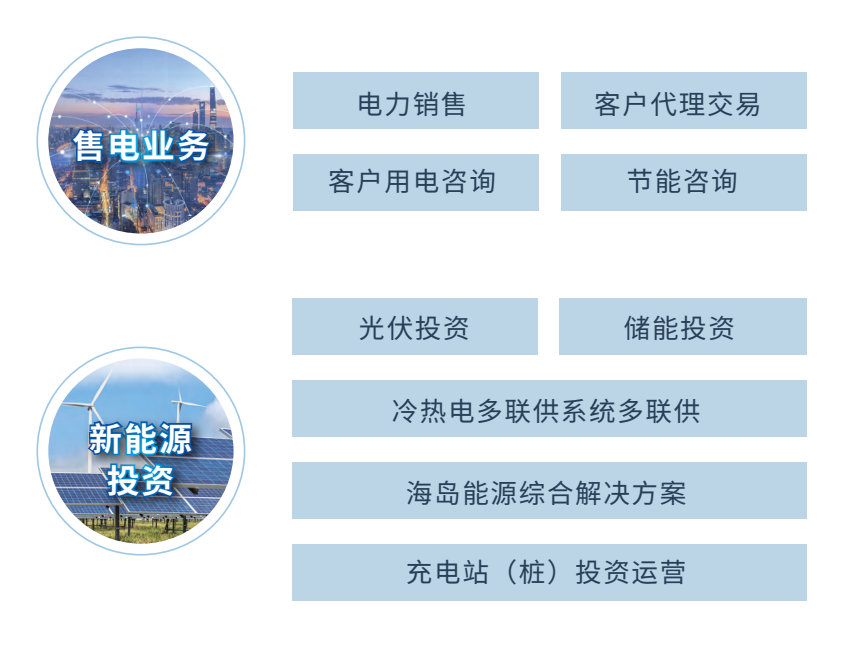 售电业务

电力销售

客户代理交易

客户用电咨询

节能咨询

新能源投资

光伏投资

储能投资

冷热电多联供系统多联供

海岛能源综合解决方案

充电站（桩）投资运营